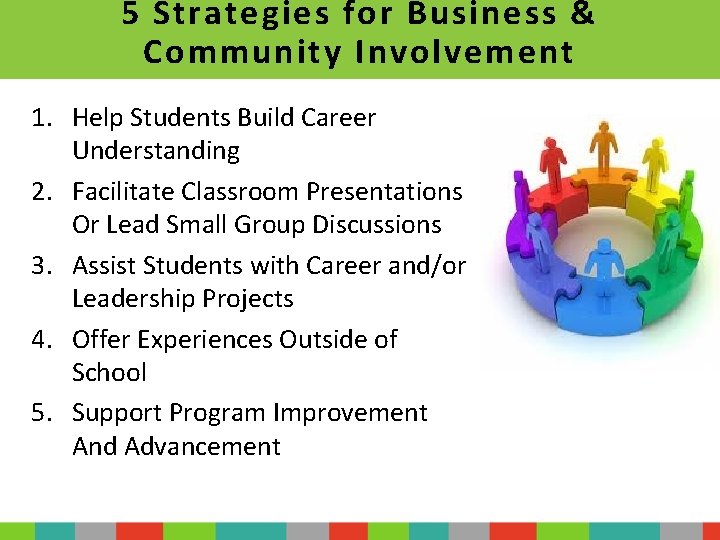 5 Strategies for Business & Community Involvement

1. Help Students Build Career Understanding
2. Facilitate Classroom Presentations Or Lead Small Group Discussions
3. Assist Students with Career and/or Leadership Projects
4. Offer Experiences Outside of School
5. Support Program Improvement And Advancement